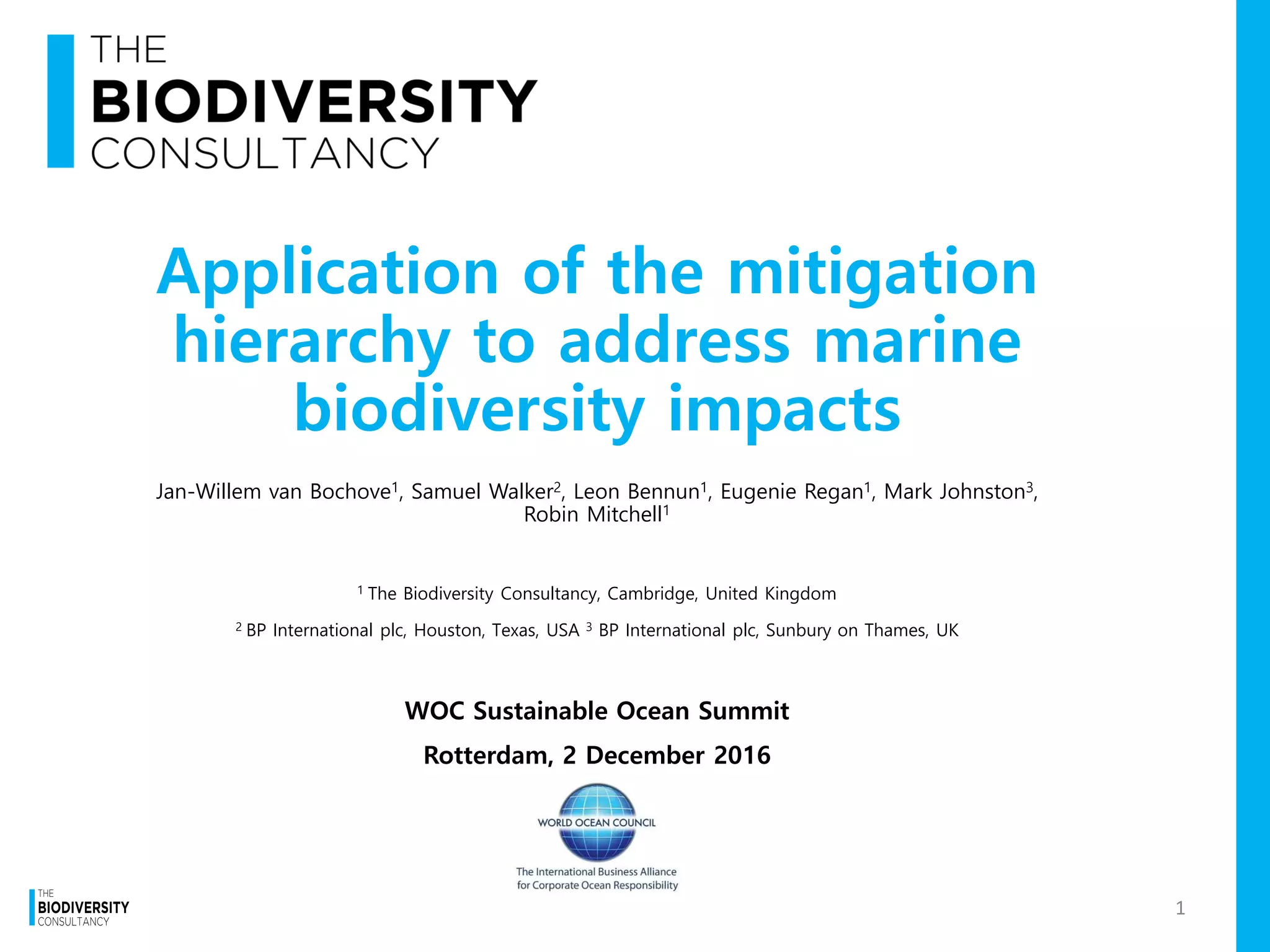 THE
BIODIVERSITY
CONSULTANCY

Application of the mitigation hierarchy to address marine biodiversity impacts

Jan-Willem van Bochove$^1$, Samuel Walker$^2$, Leon Bennun$^1$, Eugenie Regan$^1$, Mark Johnston$^3$, Robin Mitchell$^1$

$^1$ The Biodiversity Consultancy, Cambridge, United Kingdom

$^2$ BP International plc, Houston, Texas, USA $^3$ BP International plc, Sunbury on Thames, UK

WOC Sustainable Ocean Summit

Rotterdam, 2 December 2016

WORLD OCEAN COUNCIL

The International Business Alliance for Corporate Ocean Responsibility

THE
BIODIVERSITY
CONSULTANCY

1